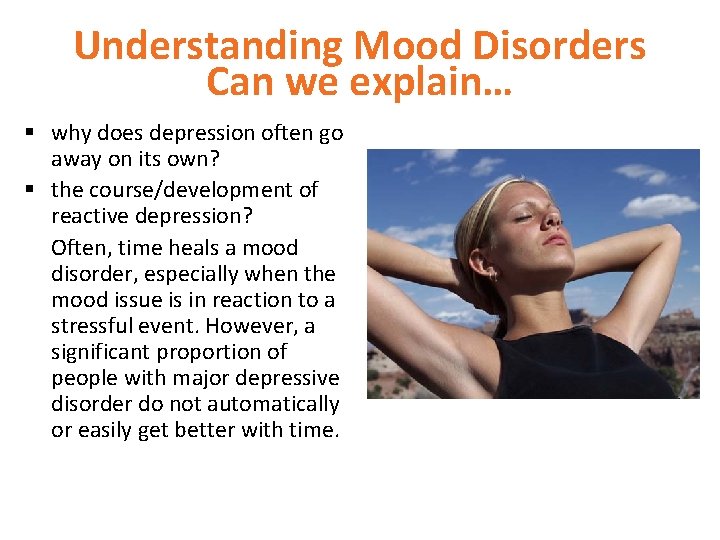 Understanding Mood Disorders
Can we explain…

▪ why does depression often go away on its own?
▪ the course/development of reactive depression?

Often, time heals a mood disorder, especially when the mood issue is in reaction to a stressful event. However, a significant proportion of people with major depressive disorder do not automatically or easily get better with time.